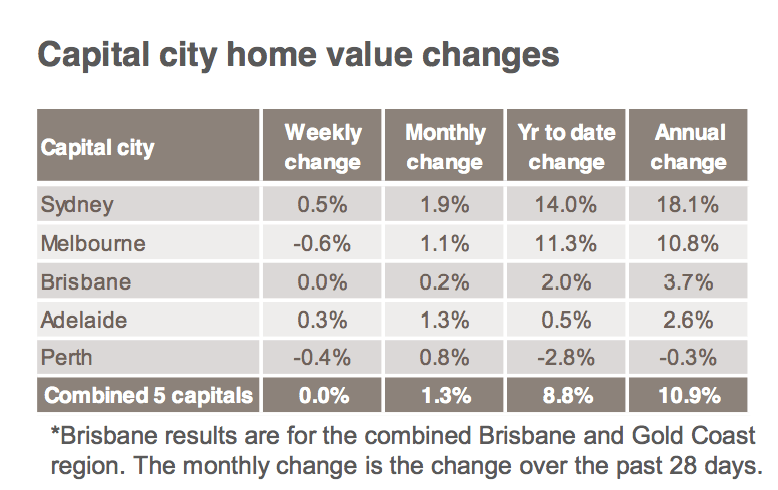 Capital city home value changes

| Capital city | Weekly change | Monthly change | Yr to date change | Annual change |
|---|---|---|---|---|
| Sydney | 0.5% | 1.9% | 14.0% | 18.1% |
| Melbourne | -0.6% | 1.1% | 11.3% | 10.8% |
| Brisbane | 0.0% | 0.2% | 2.0% | 3.7% |
| Adelaide | 0.3% | 1.3% | 0.5% | 2.6% |
| Perth | -0.4% | 0.8% | -2.8% | -0.3% |
| Combined 5 capitals | 0.0% | 1.3% | 8.8% | 10.9% |

*Brisbane results are for the combined Brisbane and Gold Coast region. The monthly change is the change over the past 28 days.